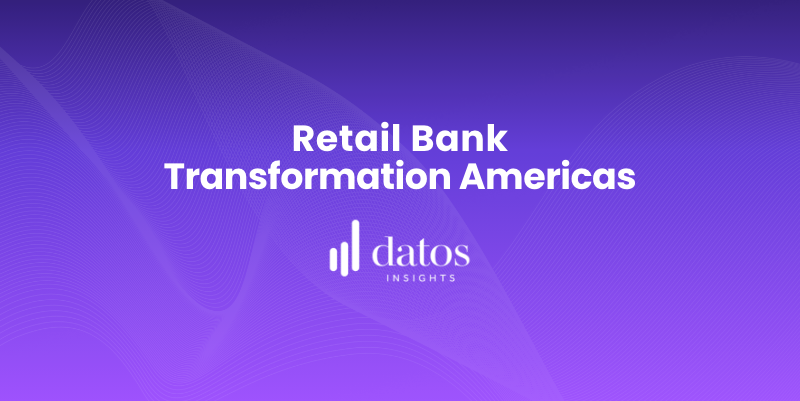 Retail Bank Transformation Americas

datos
INSIGHTS